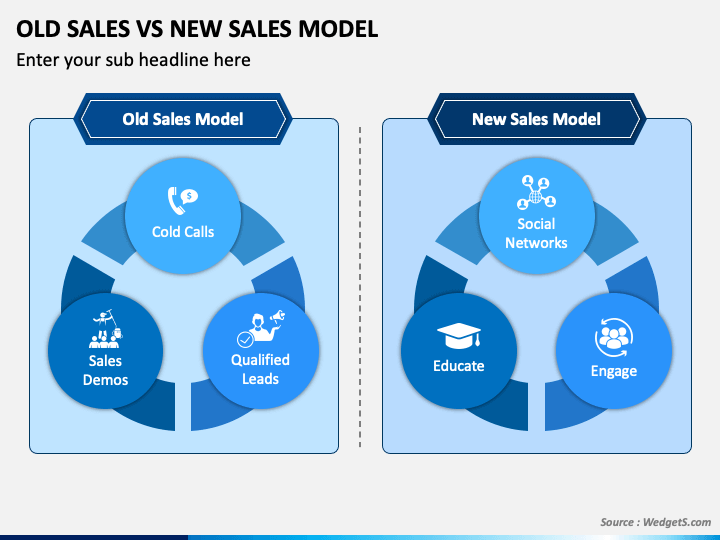 OLD SALES VS NEW SALES MODEL

Enter your sub headline here

Old Sales Model

Cold Calls

Sales Demos

Qualified Leads

New Sales Model

Social Networks

Educate

Engage

Source : WedgetS.com